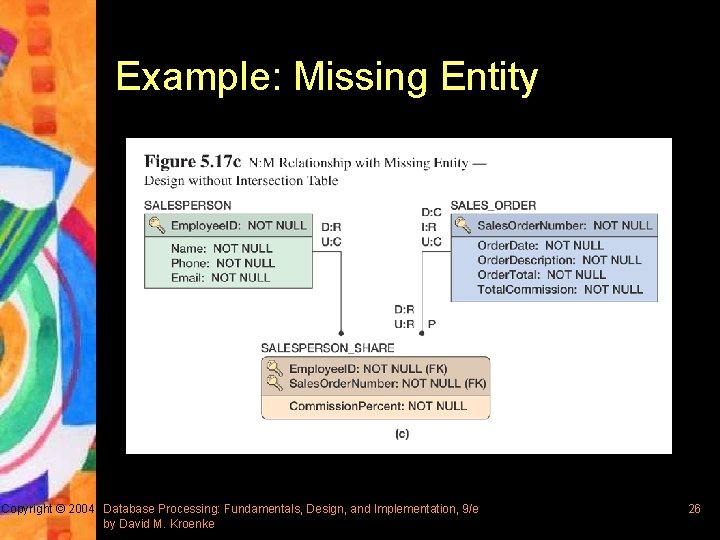 Example: Missing Entity

Figure 5.17c N:M Relationship with Missing Entity — Design without Intersection Table

SALESPERSON
EmployeeID: NOT NULL
Name: NOT NULL
Phone: NOT NULL
Email: NOT NULL

D:R
U:C

D:C
I:R
U:C

SALES_ORDER
SalesOrderNumber: NOT NULL
OrderDate: NOT NULL
OrderDescription: NOT NULL
OrderTotal: NOT NULL
TotalCommission: NOT NULL

D:R
U:R P

SALESPERSON_SHARE
EmployeeID: NOT NULL (FK)
SalesOrderNumber: NOT NULL (FK)
CommissionPercent: NOT NULL

(c)

Copyright © 2004 Database Processing: Fundamentals, Design, and Implementation, 9/e by David M. Kroenke

26